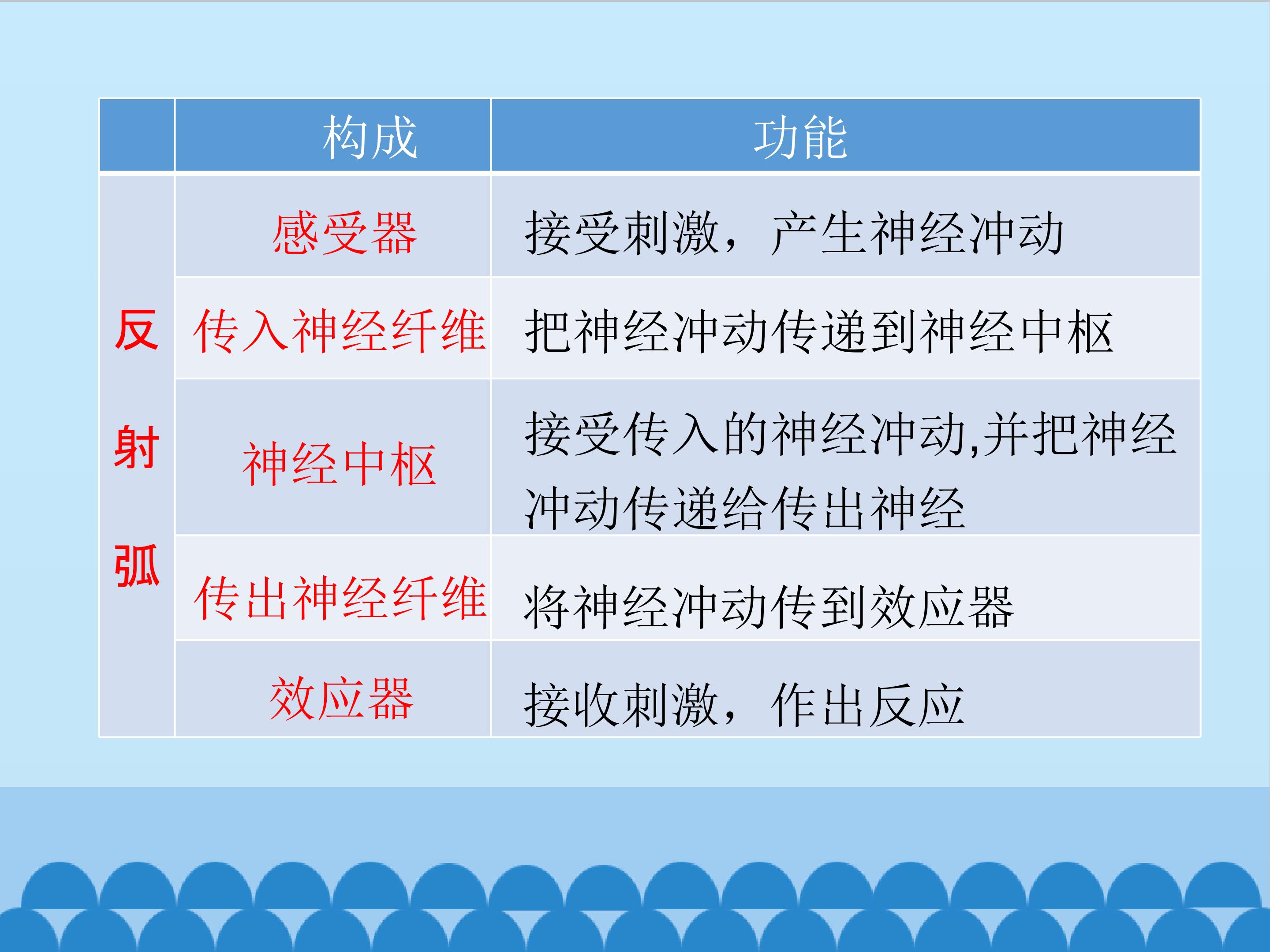 |  | 构成 | 功能 |
|---|---|---|
| 反射弧 | 感受器 | 接受刺激，产生神经冲动 |
|  | 传入神经纤维 | 把神经冲动传递到神经中枢 |
|  | 神经中枢 | 接受传入的神经冲动,并把神经冲动传递给传出神经 |
|  | 传出神经纤维 | 将神经冲动传到效应器 |
|  | 效应器 | 接收刺激，作出反应 |